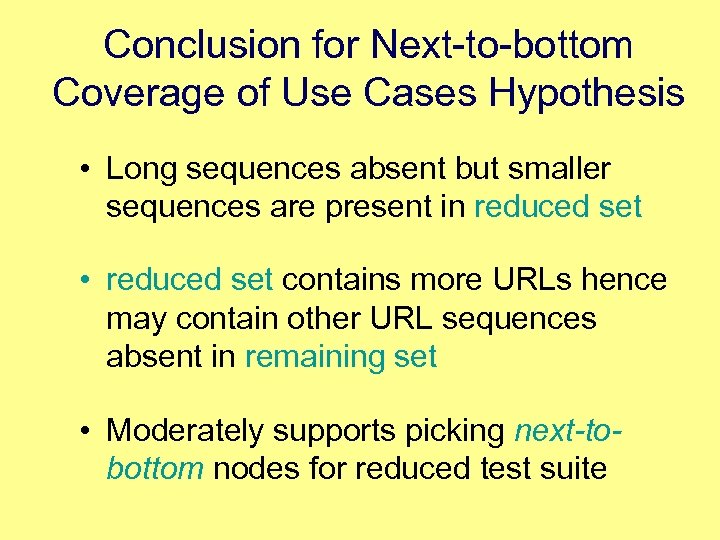 Conclusion for Next-to-bottom Coverage of Use Cases Hypothesis

• Long sequences absent but smaller sequences are present in reduced set

• reduced set contains more URLs hence may contain other URL sequences absent in remaining set

• Moderately supports picking next-to-bottom nodes for reduced test suite